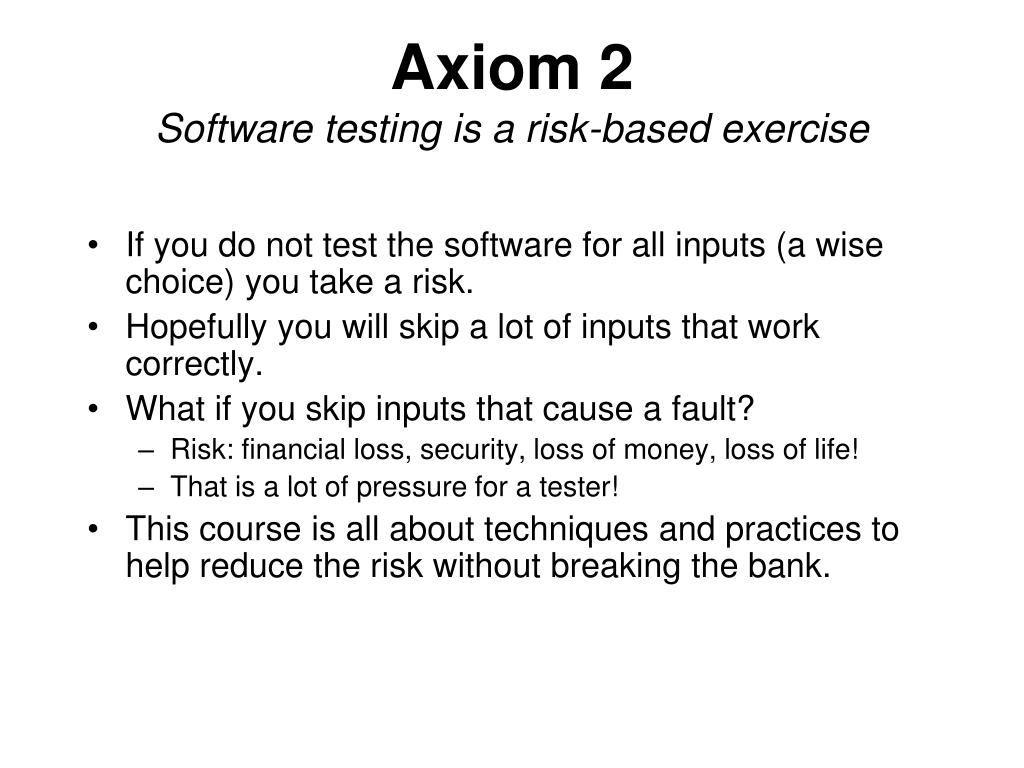 Axiom 2
Software testing is a risk-based exercise

• If you do not test the software for all inputs (a wise choice) you take a risk.
• Hopefully you will skip a lot of inputs that work correctly.
• What if you skip inputs that cause a fault?
  – Risk: financial loss, security, loss of money, loss of life!
  – That is a lot of pressure for a tester!
• This course is all about techniques and practices to help reduce the risk without breaking the bank.